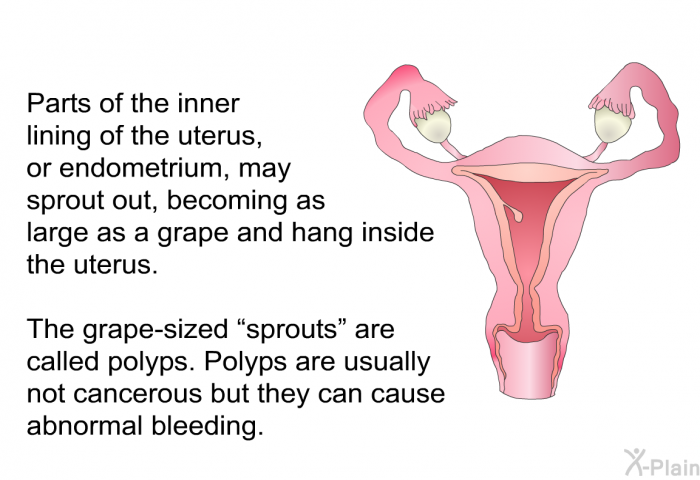 Parts of the inner lining of the uterus, or endometrium, may sprout out, becoming as large as a grape and hang inside the uterus.

The grape-sized “sprouts” are called polyps. Polyps are usually not cancerous but they can cause abnormal bleeding.

X-Plain